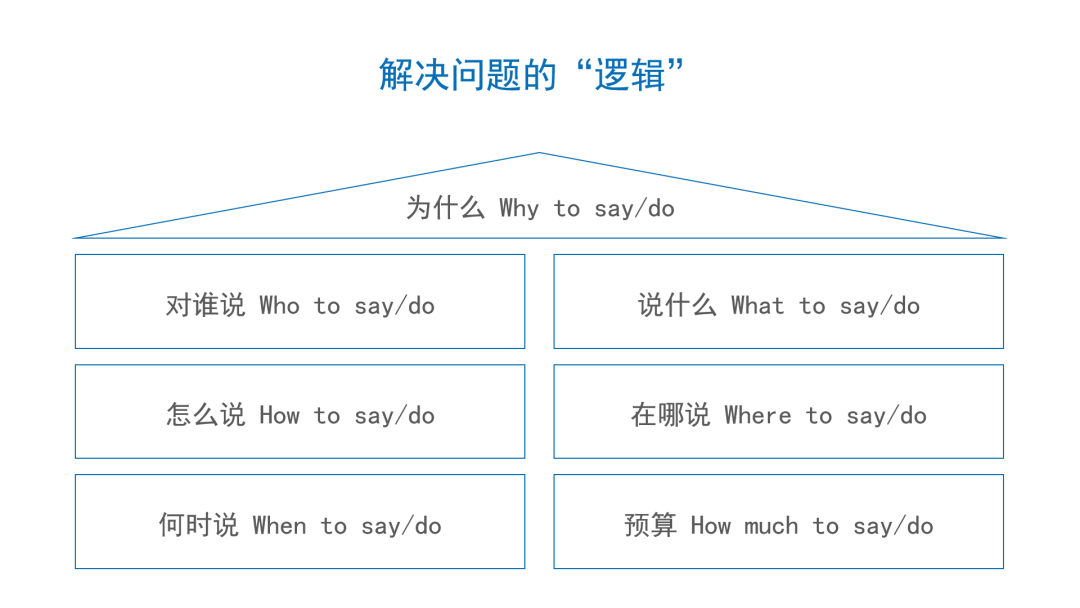 解决问题的“逻辑”

为什么 Why to say/do

对谁说 Who to say/do

说什么 What to say/do

怎么说 How to say/do

在哪说 Where to say/do

何时说 When to say/do

预算 How much to say/do